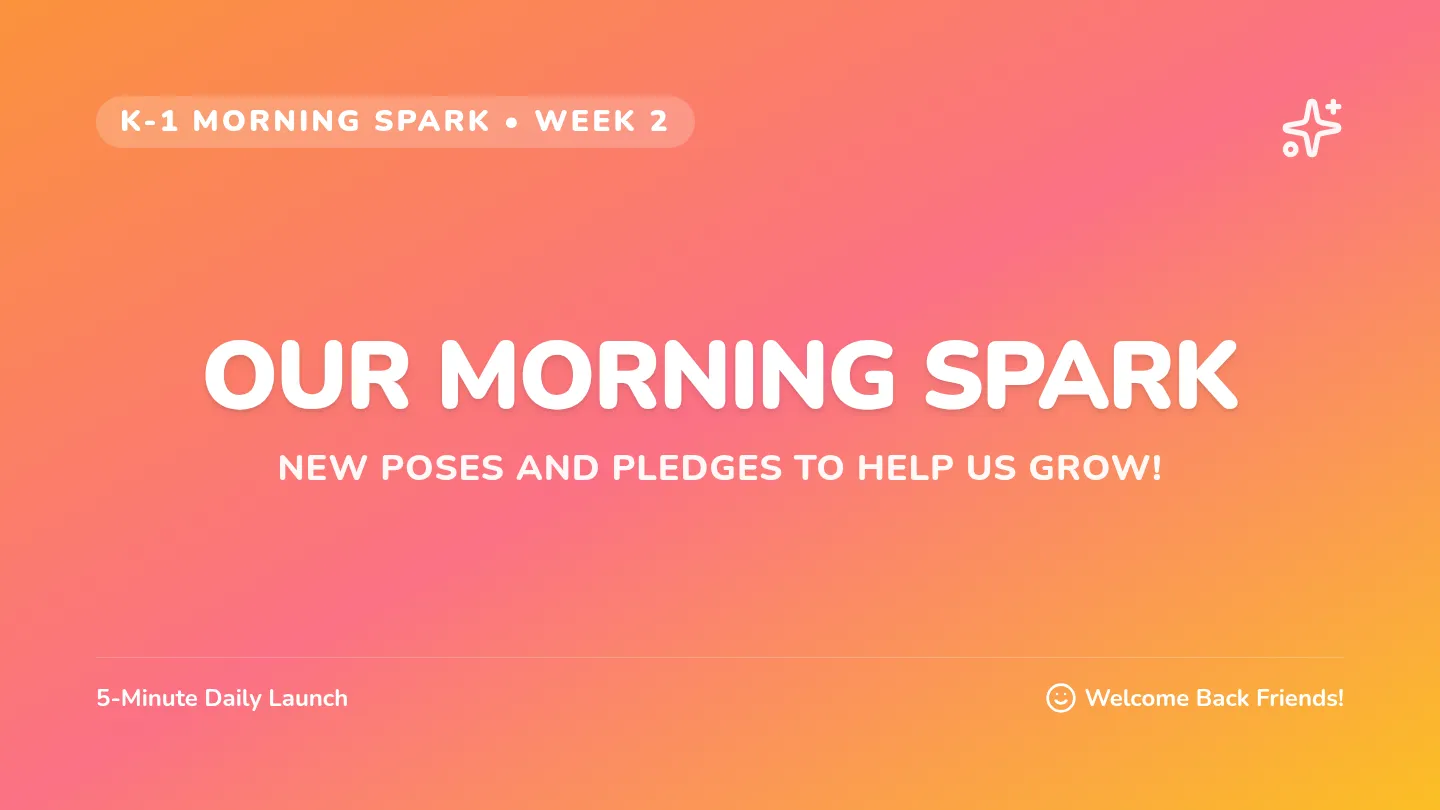 K-1 MORNING SPARK • WEEK 2

OUR MORNING SPARK

NEW POSES AND PLEDGES TO HELP US GROW!

5-Minute Daily Launch

Welcome Back Friends!